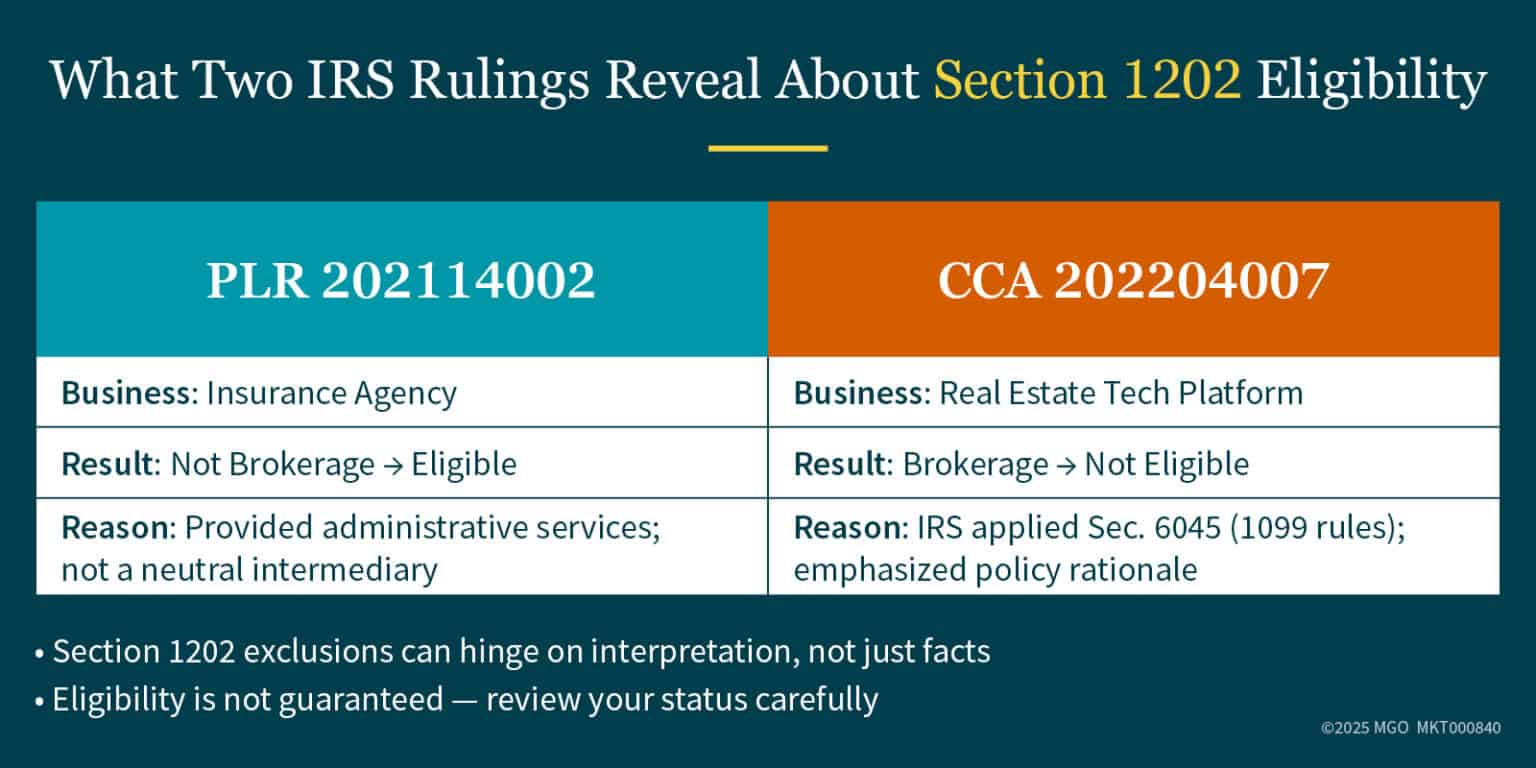 What Two IRS Rulings Reveal About Section 1202 Eligibility

| PLR 202114002 | CCA 202204007 |
|---|---|
| **Business**: Insurance Agency | **Business**: Real Estate Tech Platform |
| **Result**: Not Brokerage → Eligible | **Result**: Brokerage → Not Eligible |
| **Reason**: Provided administrative services; not a neutral intermediary | **Reason**: IRS applied Sec. 6045 (1099 rules); emphasized policy rationale |

• Section 1202 exclusions can hinge on interpretation, not just facts
• Eligibility is not guaranteed — review your status carefully

©2025 MGO MKT000840